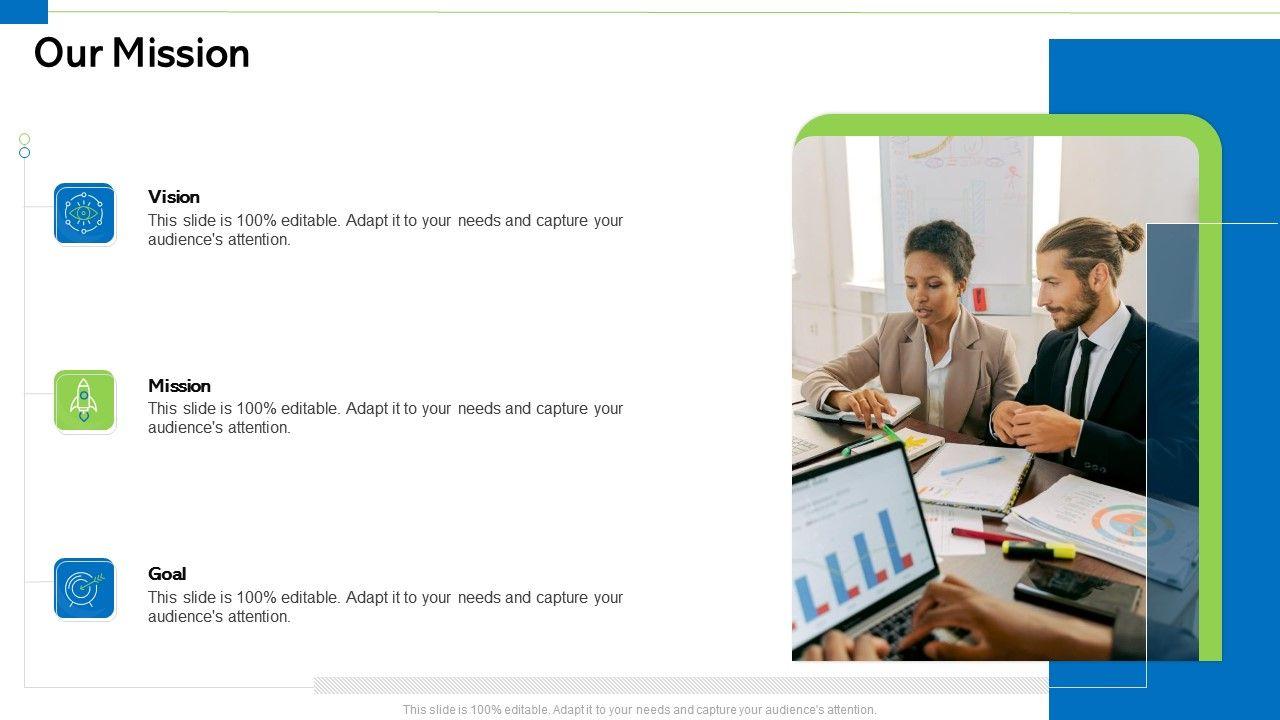 Our Mission

Vision
This slide is 100% editable. Adapt it to your needs and capture your audience's attention.

Mission
This slide is 100% editable. Adapt it to your needs and capture your audience's attention.

Goal
This slide is 100% editable. Adapt it to your needs and capture your audience's attention.

This slide is 100% editable. Adapt it to your needs and capture your audience's attention.